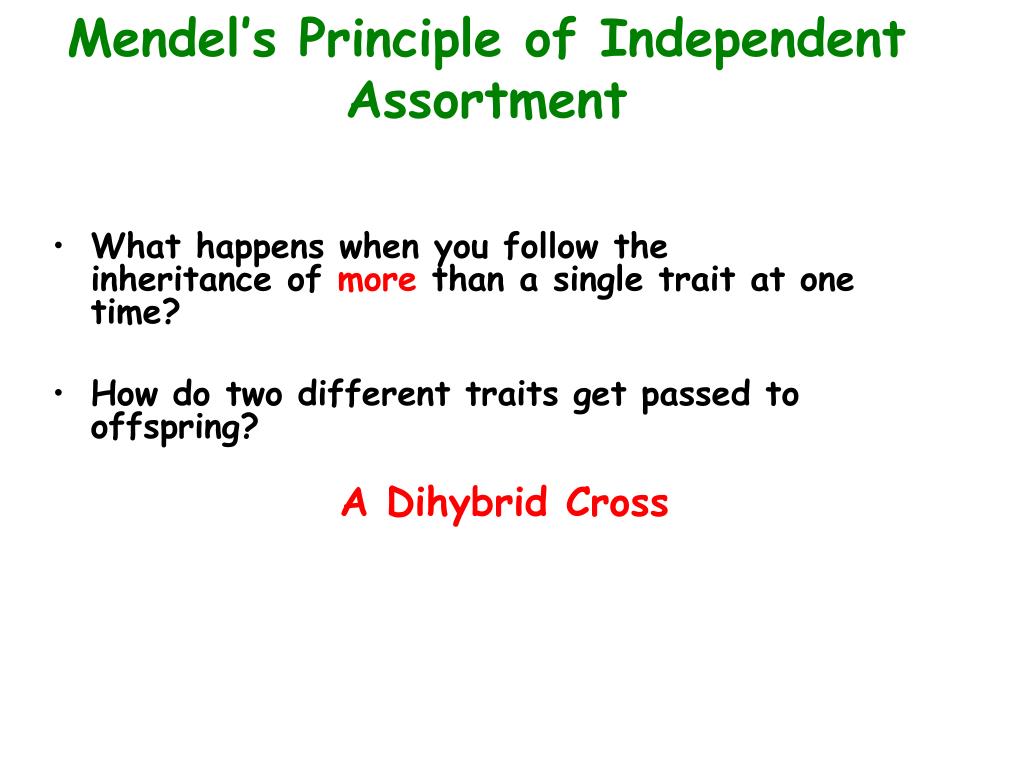 Mendel's Principle of Independent Assortment

• What happens when you follow the inheritance of more than a single trait at one time?

• How do two different traits get passed to offspring?

A Dihybrid Cross